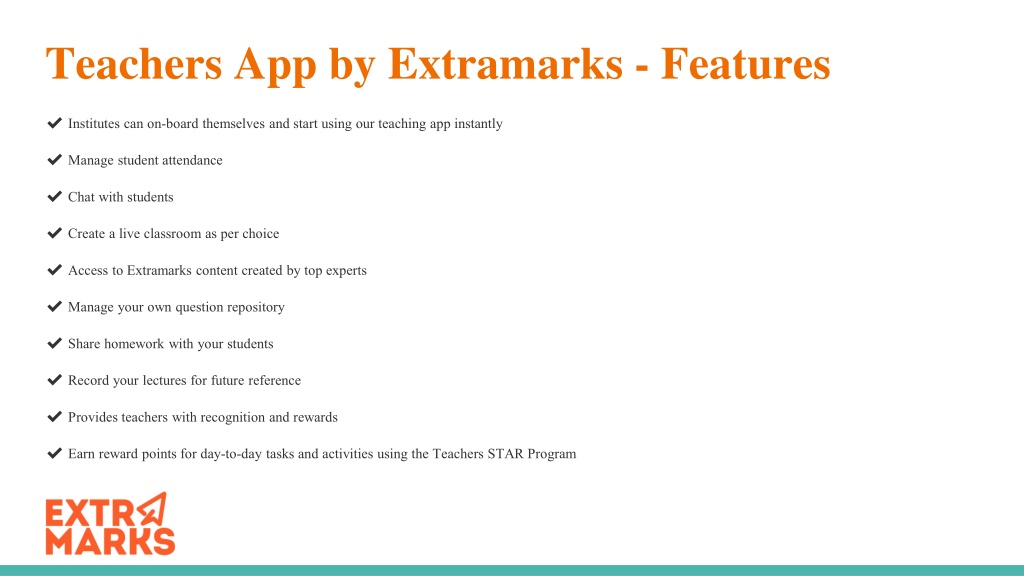 Teachers App by Extramarks - Features

✔ Institutes can on-board themselves and start using our teaching app instantly

✔ Manage student attendance

✔ Chat with students

✔ Create a live classroom as per choice

✔ Access to Extramarks content created by top experts

✔ Manage your own question repository

✔ Share homework with your students

✔ Record your lectures for future reference

✔ Provides teachers with recognition and rewards

✔ Earn reward points for day-to-day tasks and activities using the Teachers STAR Program

EXTRA MARKS